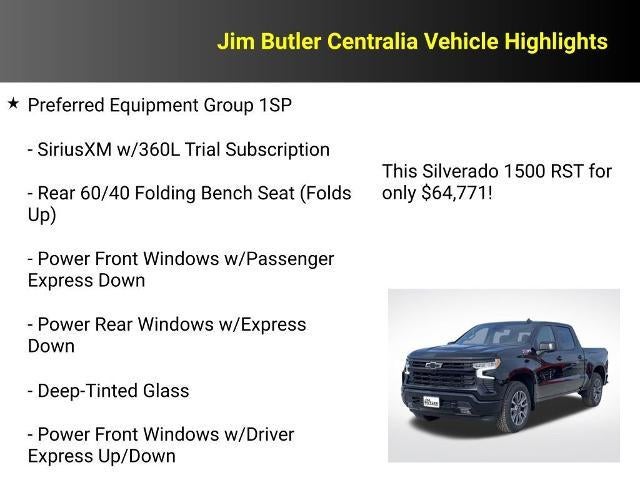 Jim Butler Centralia Vehicle Highlights

★ Preferred Equipment Group 1SP

- SiriusXM w/360L Trial Subscription

- Rear 60/40 Folding Bench Seat (Folds Up)

- Power Front Windows w/Passenger Express Down

- Power Rear Windows w/Express Down

- Deep-Tinted Glass

- Power Front Windows w/Driver Express Up/Down

This Silverado 1500 RST for only $64,771!